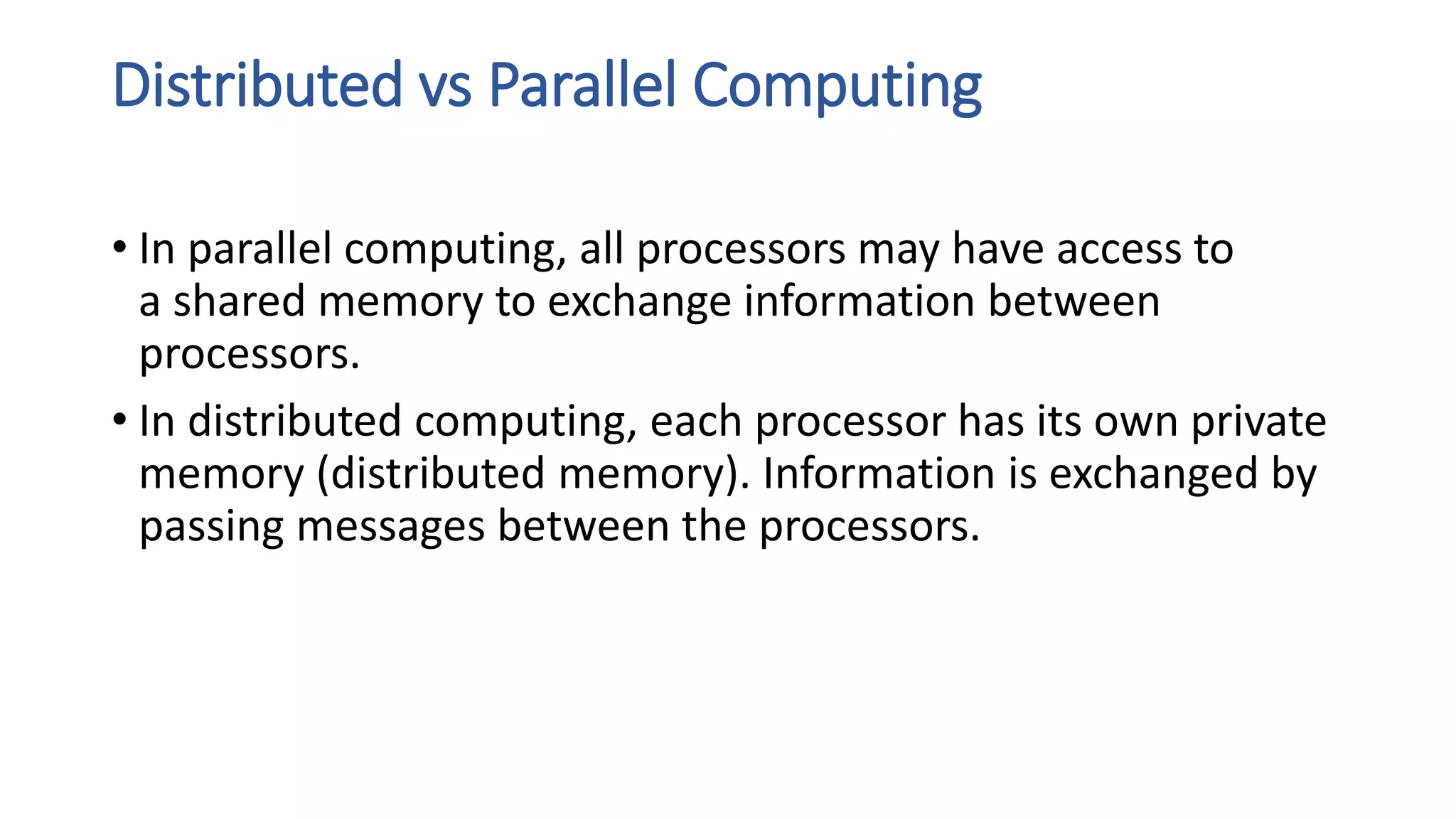 Distributed vs Parallel Computing

• In parallel computing, all processors may have access to a shared memory to exchange information between processors.

• In distributed computing, each processor has its own private memory (distributed memory). Information is exchanged by passing messages between the processors.